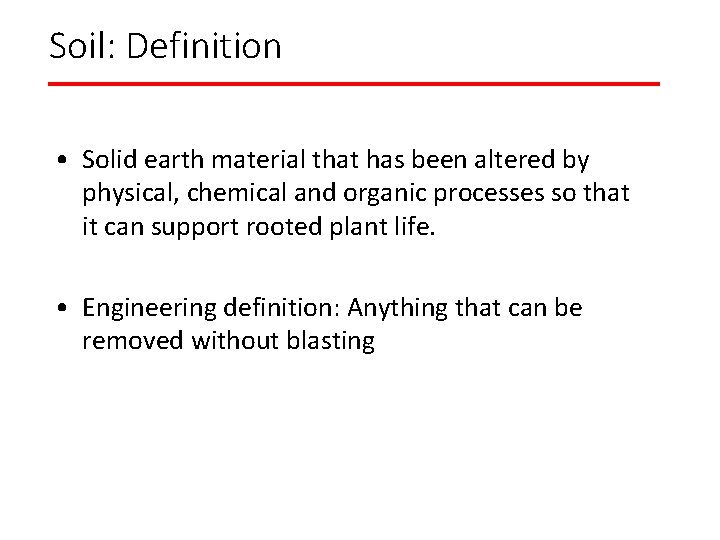 Soil: Definition

• Solid earth material that has been altered by physical, chemical and organic processes so that it can support rooted plant life.

• Engineering definition: Anything that can be removed without blasting